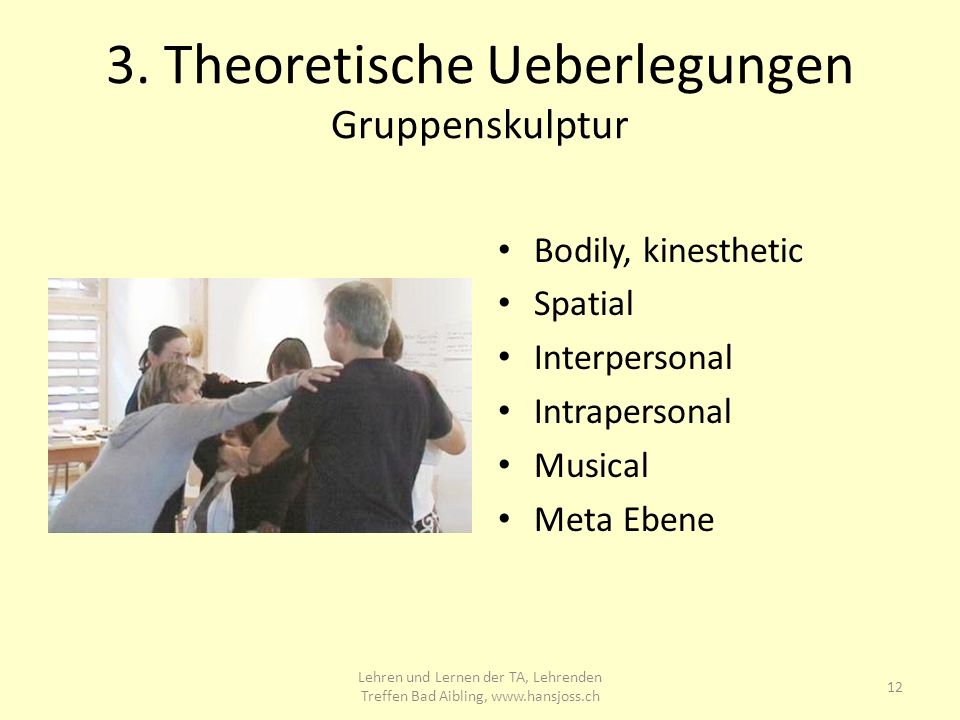 3. Theoretische Ueberlegungen
Gruppenskulptur

• Bodily, kinesthetic
• Spatial
• Interpersonal
• Intrapersonal
• Musical
• Meta Ebene

Lehren und Lernen der TA, Lehrenden Treffen Bad Aibling, www.hansjoss.ch

12